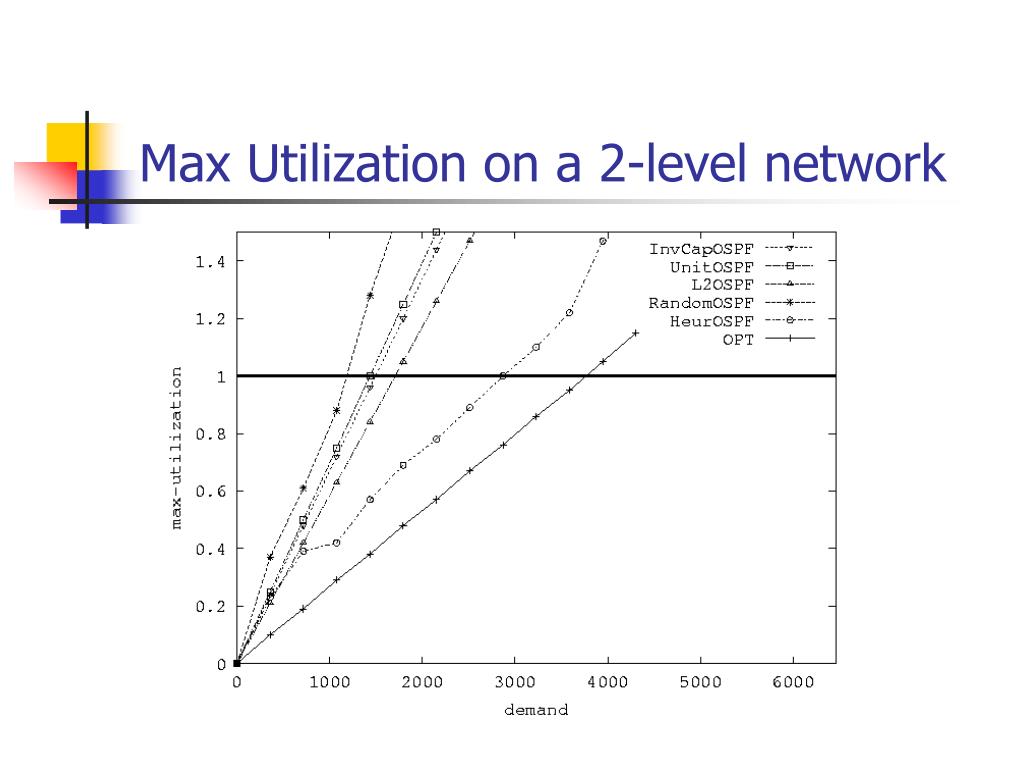 Max Utilization on a 2-level network

InvCapOSPF
UnitOSPF
L2OSPF
RandomOSPF
HeurOSPF
OPT

max-utilization

1.4
1.2
1
0.8
0.6
0.4
0.2
0

0
1000
2000
3000
4000
5000
6000

demand